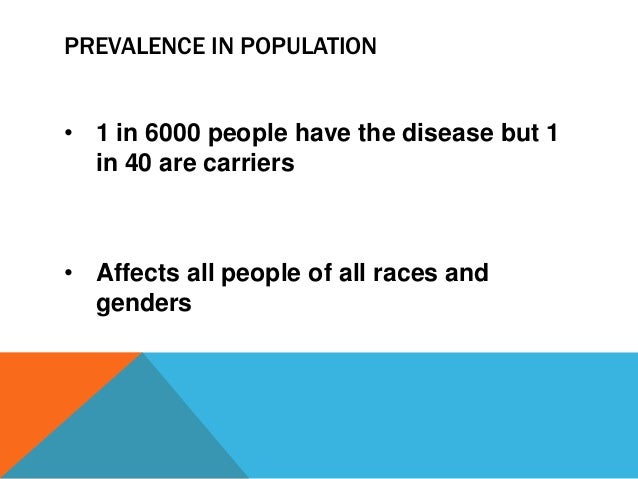 PREVALENCE IN POPULATION

• 1 in 6000 people have the disease but 1 in 40 are carriers

• Affects all people of all races and genders